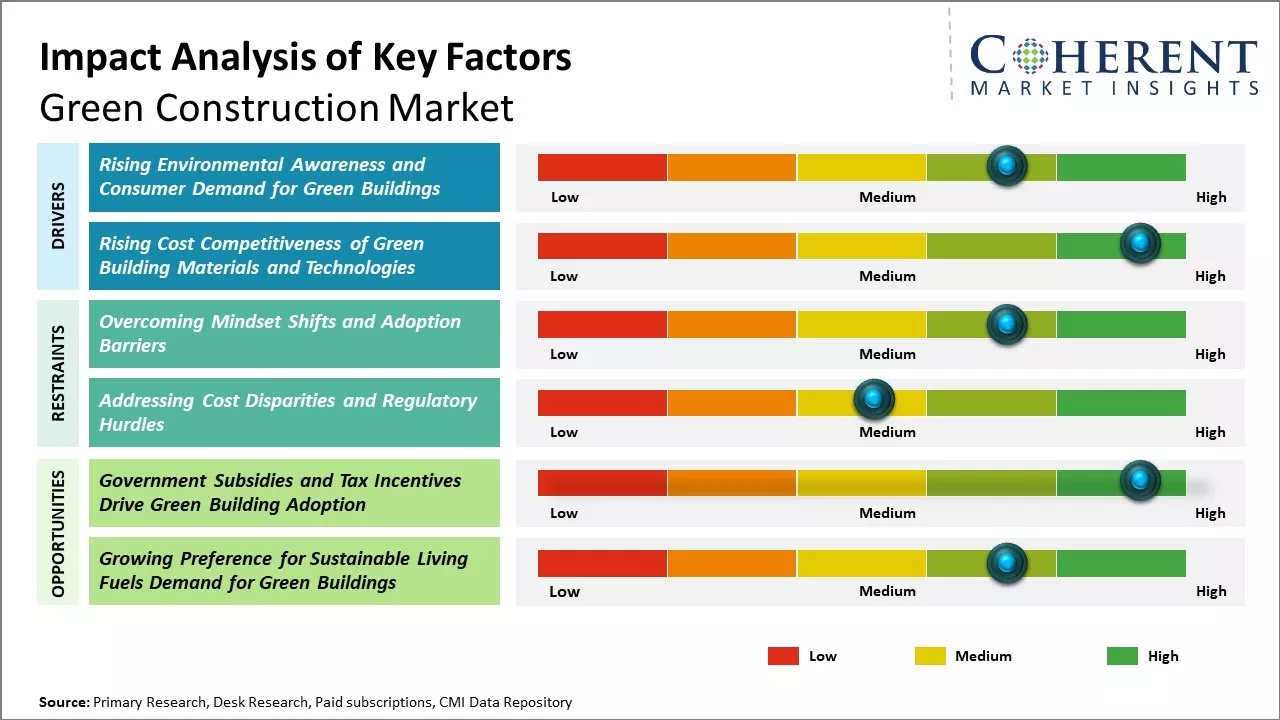 Impact Analysis of Key Factors
Green Construction Market

COHERENT
MARKET INSIGHTS

DRIVERS

Rising Environmental Awareness and Consumer Demand for Green Buildings

Low Medium High

Rising Cost Competitiveness of Green Building Materials and Technologies

Low Medium High

RESTRAINTS

Overcoming Mindset Shifts and Adoption Barriers

Low Medium High

Addressing Cost Disparities and Regulatory Hurdles

Low Medium High

OPPORTUNITIES

Government Subsidies and Tax Incentives Drive Green Building Adoption

Low Medium High

Growing Preference for Sustainable Living Fuels Demand for Green Buildings

Low Medium High

Low Medium High

Source: Primary Research, Desk Research, Paid subscriptions, CMI Data Repository